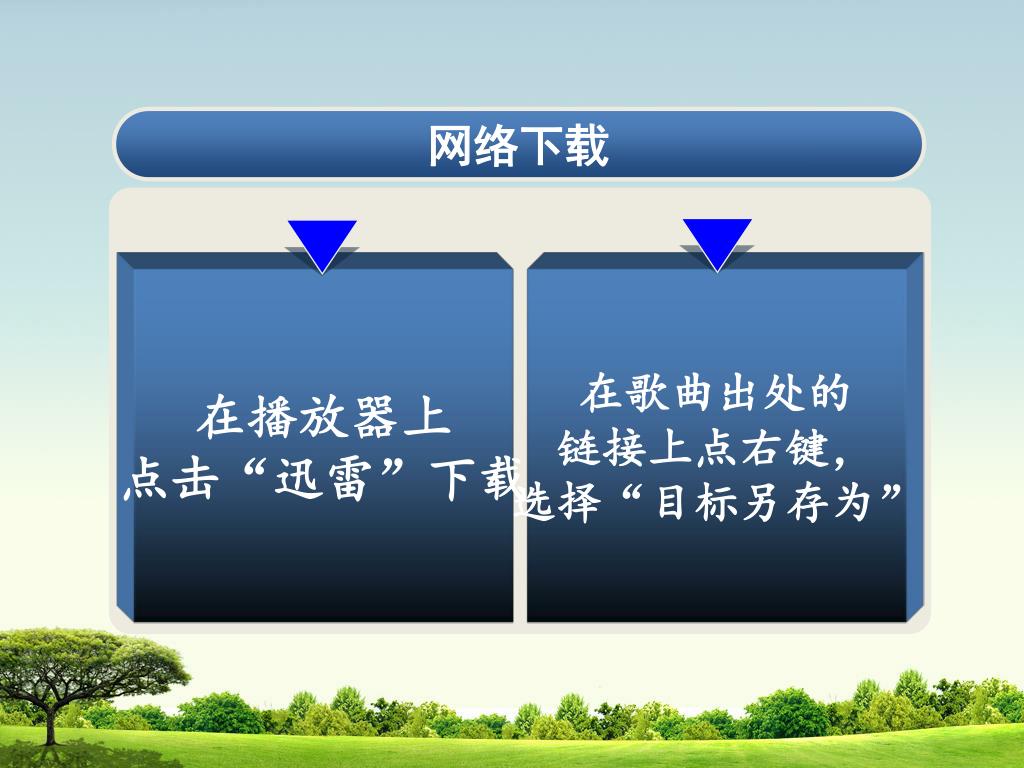 网络下载

在播放器上
点击“迅雷”下载

在歌曲出处的
链接上点右键，
选择“目标另存为”